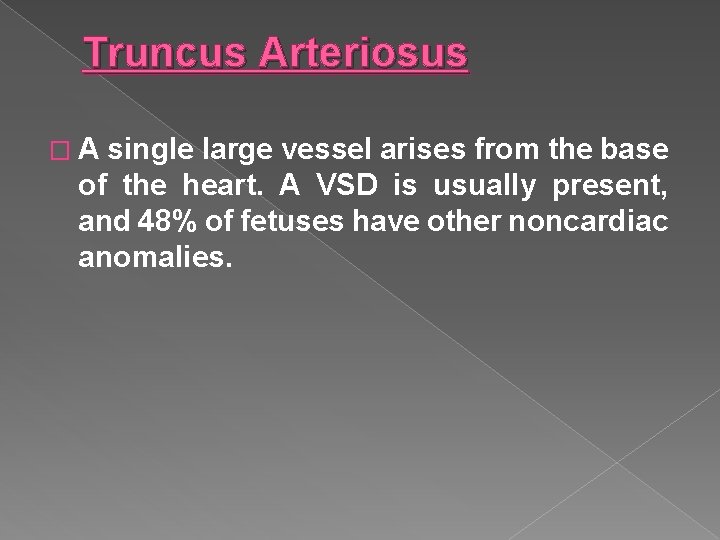 Truncus Arteriosus

A single large vessel arises from the base of the heart. A VSD is usually present, and 48% of fetuses have other noncardiac anomalies.